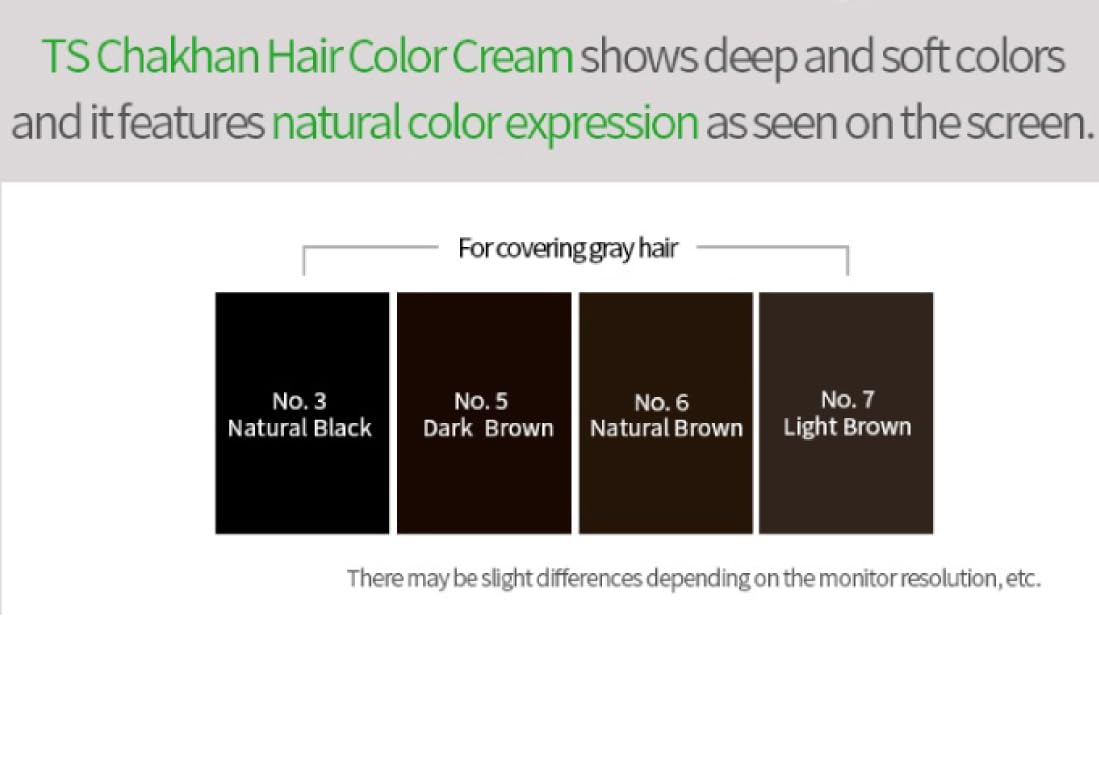 TS Chakhan Hair Color Cream shows deep and soft colors and it features natural color expression as seen on the screen.

For covering gray hair

No. 3
Natural Black

No. 5
Dark Brown

No. 6
Natural Brown

No. 7
Light Brown

There may be slight differences depending on the monitor resolution, etc.